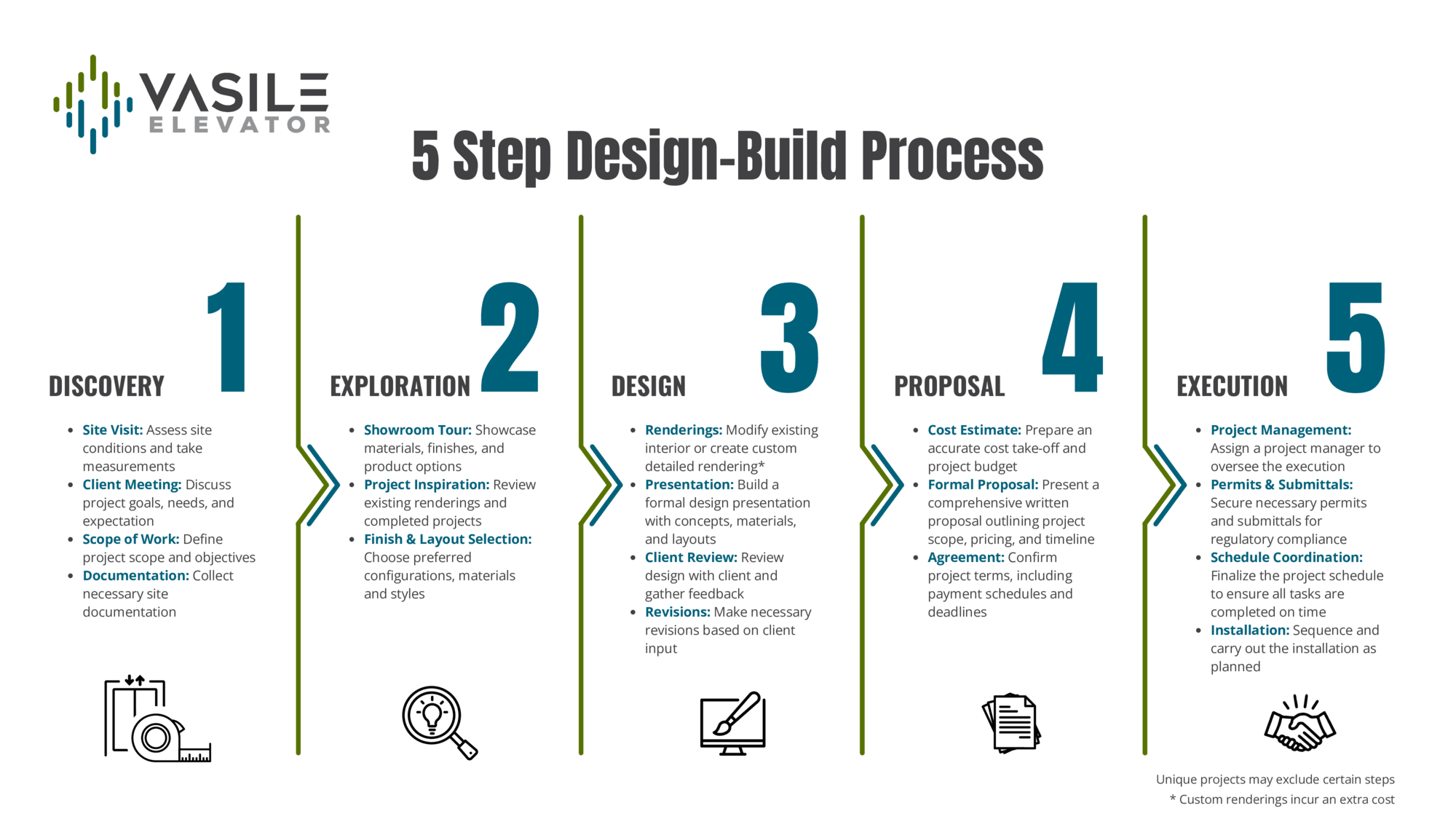 VASILE ELEVATOR

5 Step Design-Build Process

DISCOVERY 1

- Site Visit: Assess site conditions and take measurements
- Client Meeting: Discuss project goals, needs, and expectation
- Scope of Work: Define project scope and objectives
- Documentation: Collect necessary site documentation

EXPLORATION 2

- Showroom Tour: Showcase materials, finishes, and product options
- Project Inspiration: Review existing renderings and completed projects
- Finish & Layout Selection: Choose preferred configurations, materials and styles

DESIGN 3

- Renderings: Modify existing interior or create custom detailed rendering*
- Presentation: Build a formal design presentation with concepts, materials, and layouts
- Client Review: Review design with client and gather feedback
- Revisions: Make necessary revisions based on client input

PROPOSAL 4

- Cost Estimate: Prepare an accurate cost take-off and project budget
- Formal Proposal: Present a comprehensive written proposal outlining project scope, pricing, and timeline
- Agreement: Confirm project terms, including payment schedules and deadlines

EXECUTION 5

- Project Management: Assign a project manager to oversee the execution
- Permits & Submittals: Secure necessary permits and submittals for regulatory compliance
- Schedule Coordination: Finalize the project schedule to ensure all tasks are completed on time
- Installation: Sequence and carry out the installation as planned

Unique projects may exclude certain steps
* Custom renderings incur an extra cost